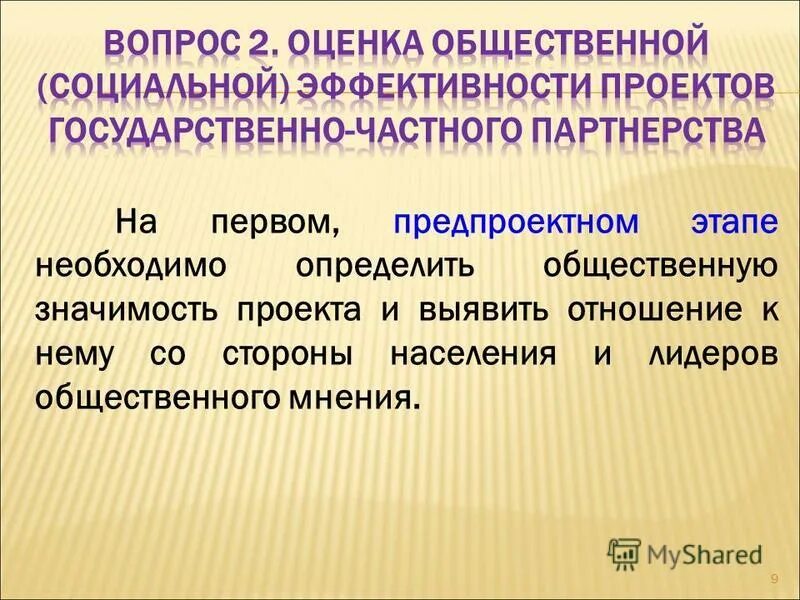 ВОПРОС 2. ОЦЕНКА ОБЩЕСТВЕННОЙ (СОЦИАЛЬНОЙ) ЭФФЕКТИВНОСТИ ПРОЕКТОВ ГОСУДАРСТВЕННО-ЧАСТНОГО ПАРТНЕРСТВА

На первом, предпроектном этапе необходимо определить общественную значимость проекта и выявить отношение к нему со стороны населения и лидеров общественного мнения.

MyShared

9